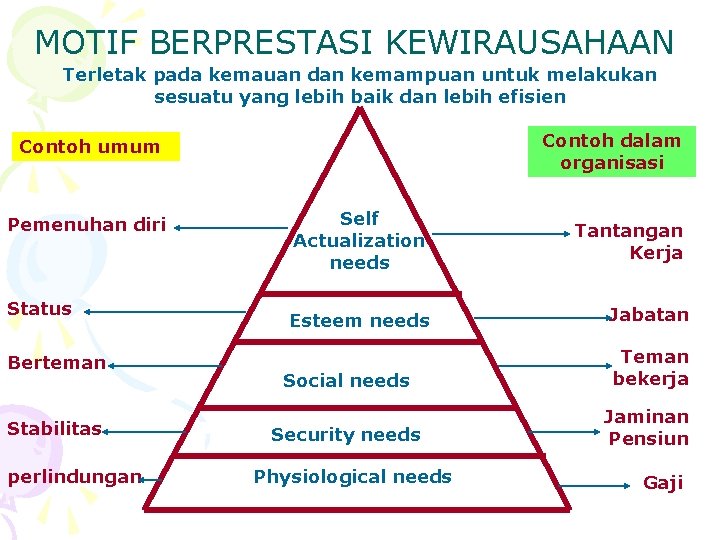 MOTIF BERPRESTASI KEWIRAUSAHAAN

Terletak pada kemauan dan kemampuan untuk melakukan sesuatu yang lebih baik dan lebih efisien

Contoh umum

Contoh dalam organisasi

Pemenuhan diri

Self Actualization needs

Tantangan Kerja

Status

Esteem needs

Jabatan

Berteman

Social needs

Teman bekerja

Stabilitas

Security needs

Jaminan Pensiun

perlindungan

Physiological needs

Gaji